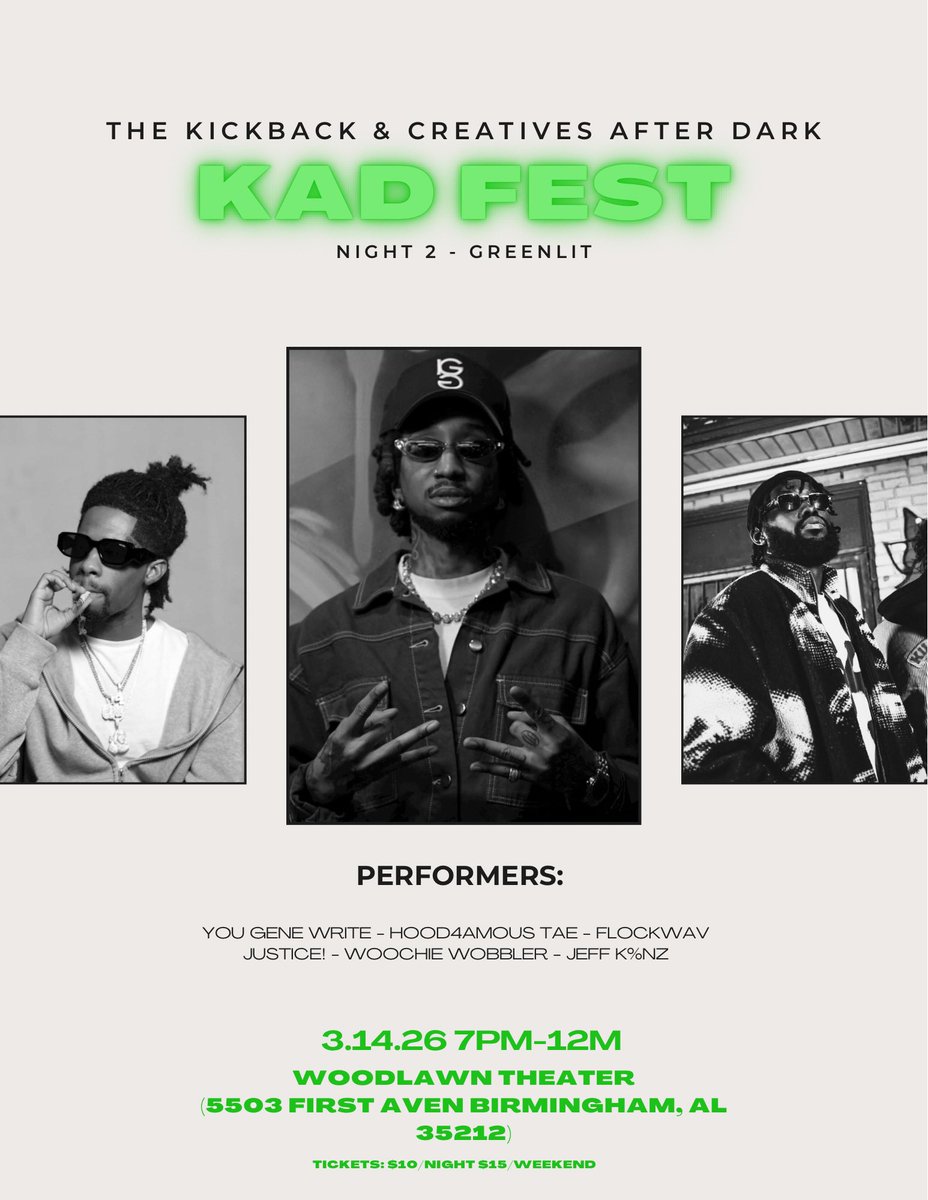 THE KICKBACK & CREATIVES AFTER DARK

KAD FEST

NIGHT 2 - GREENLIT

PERFORMERS:

YOU GENE WRITE - HOOD4AMOUS TAE - FLOCKWAV
JUSTICE! - WOOCHIE WOBBLER - JEFF K%NZ

3.14.26 7PM-12M

WOODLAWN THEATER
(5503 FIRST AVEN BIRMINGHAM, AL 35212)

TICKETS: $10/NIGHT $15/WEEKEND